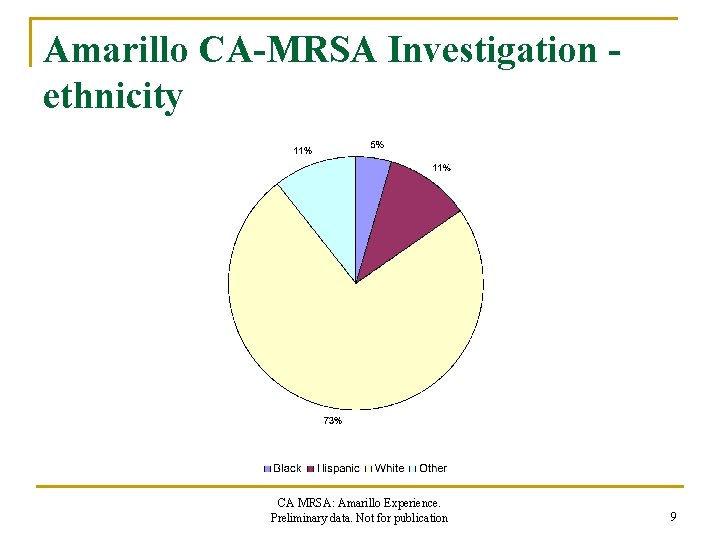 Amarillo CA-MRSA Investigation - ethnicity

11%

5%

11%

73%

Black Hispanic White Other

CA MRSA: Amarillo Experience.
Preliminary data. Not for publication

9